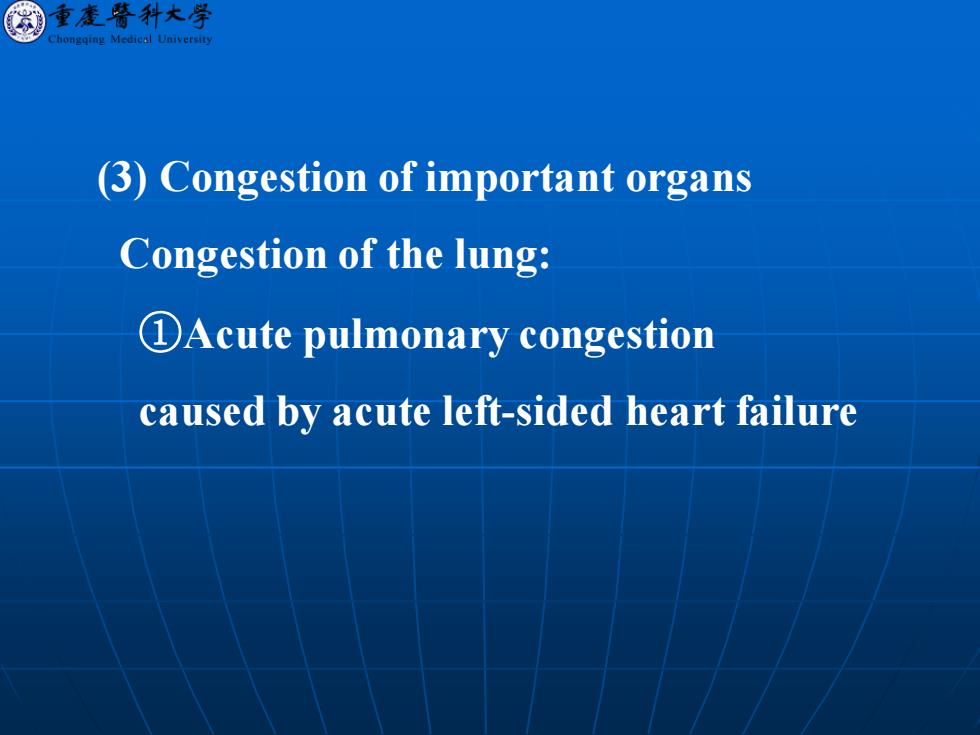 重慶醫科大學
Chongqing Medical University

(3) Congestion of important organs

Congestion of the lung:

①Acute pulmonary congestion

caused by acute left-sided heart failure